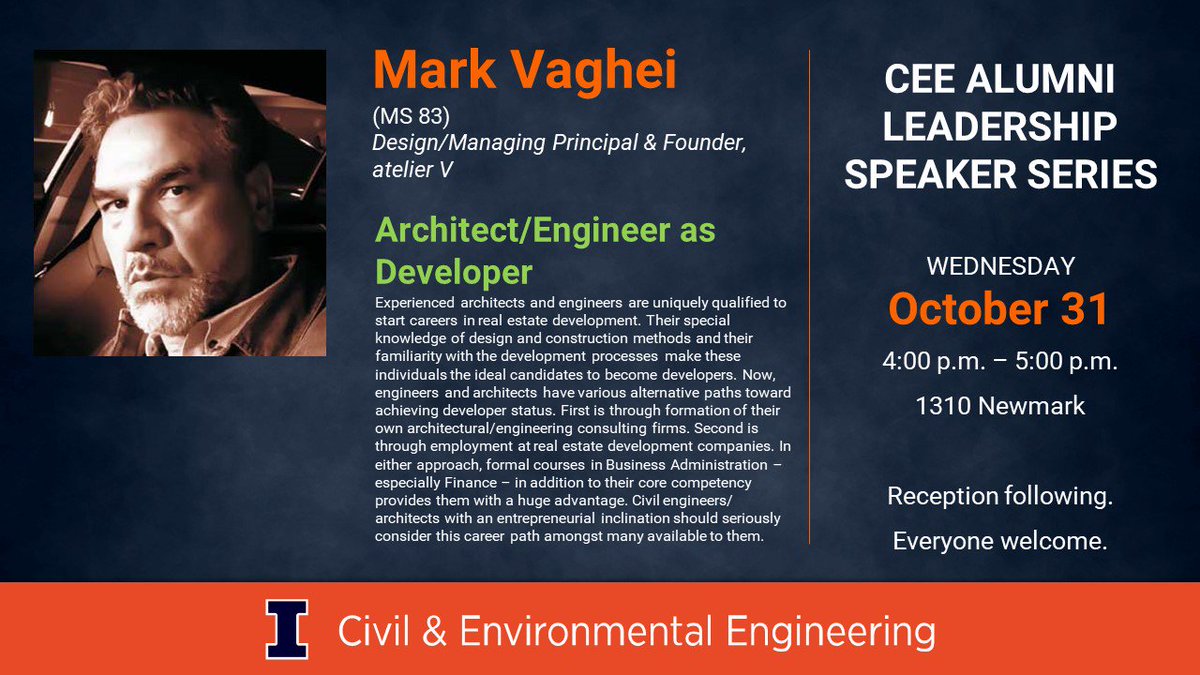 Mark Vaghei

(MS 83)
Design/Managing Principal & Founder, atelier V

Architect/Engineer as Developer

Experienced architects and engineers are uniquely qualified to start careers in real estate development. Their special knowledge of design and construction methods and their familiarity with the development processes make these individuals the ideal candidates to become developers. Now, engineers and architects have various alternative paths toward achieving developer status. First is through formation of their own architectural/engineering consulting firms. Second is through employment at real estate development companies. In either approach, formal courses in Business Administration – especially Finance – in addition to their core competency provides them with a huge advantage. Civil engineers/ architects with an entrepreneurial inclination should seriously consider this career path amongst many available to them.

CEE ALUMNI LEADERSHIP SPEAKER SERIES

WEDNESDAY
October 31
4:00 p.m. – 5:00 p.m.
1310 Newmark

Reception following.
Everyone welcome.

I Civil & Environmental Engineering